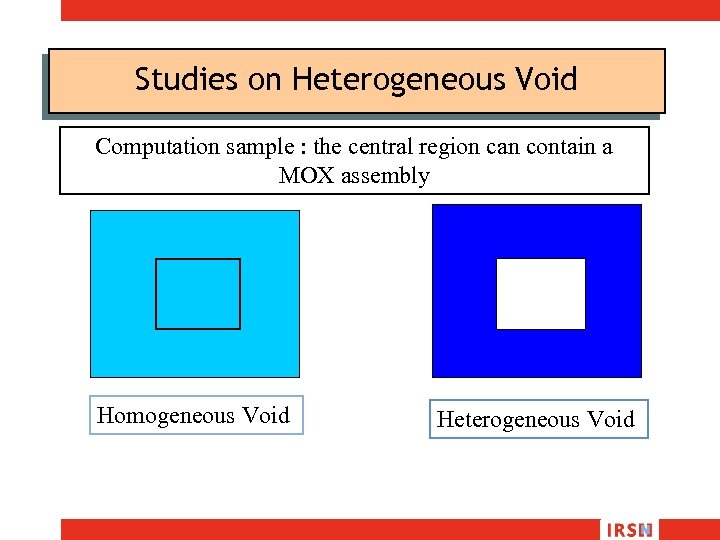 Studies on Heterogeneous Void

Computation sample : the central region can contain a MOX assembly

Homogeneous Void

Heterogeneous Void

IRSN